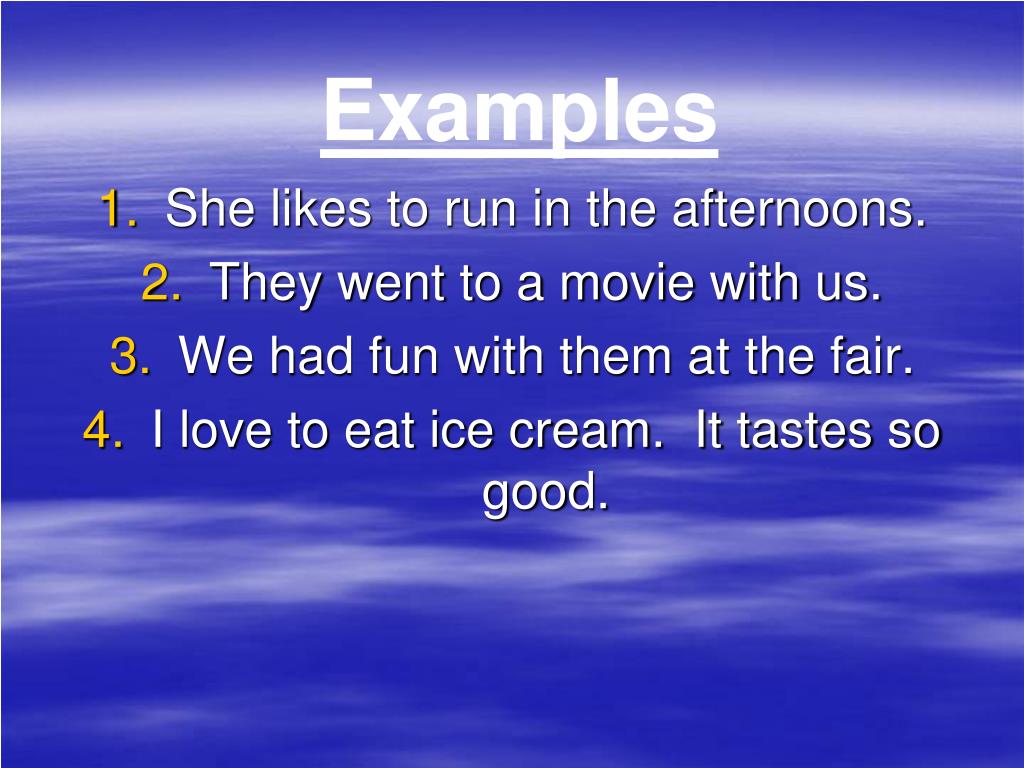 Examples

1. She likes to run in the afternoons.
2. They went to a movie with us.
3. We had fun with them at the fair.
4. I love to eat ice cream.  It tastes so good.